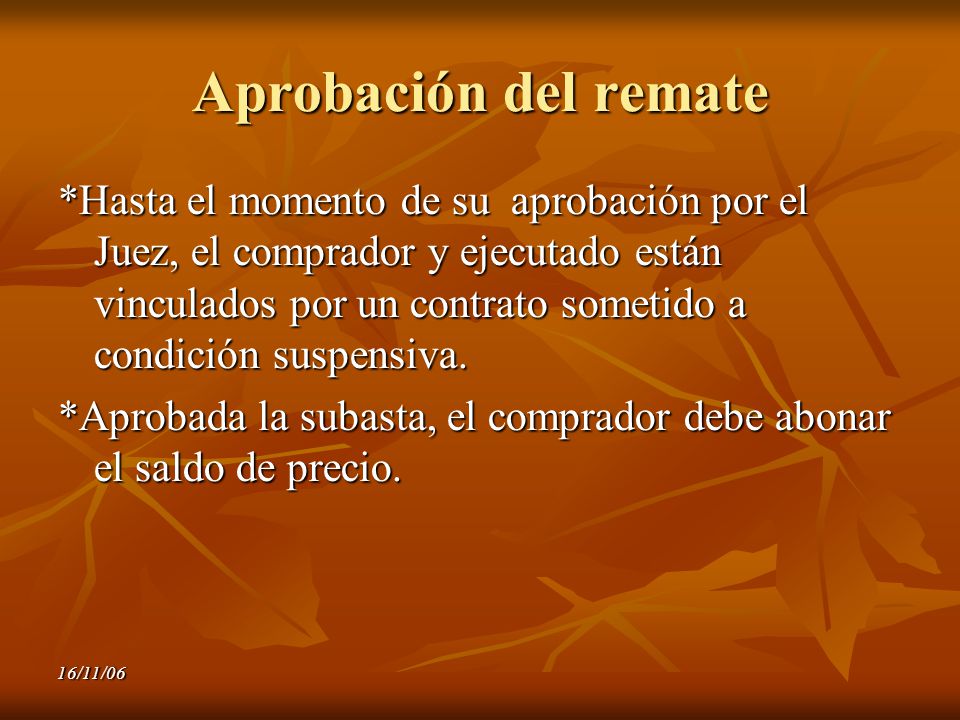 Aprobación del remate

*Hasta el momento de su aprobación por el Juez, el comprador y ejecutado están vinculados por un contrato sometido a condición suspensiva.

*Aprobada la subasta, el comprador debe abonar el saldo de precio.

16/11/06